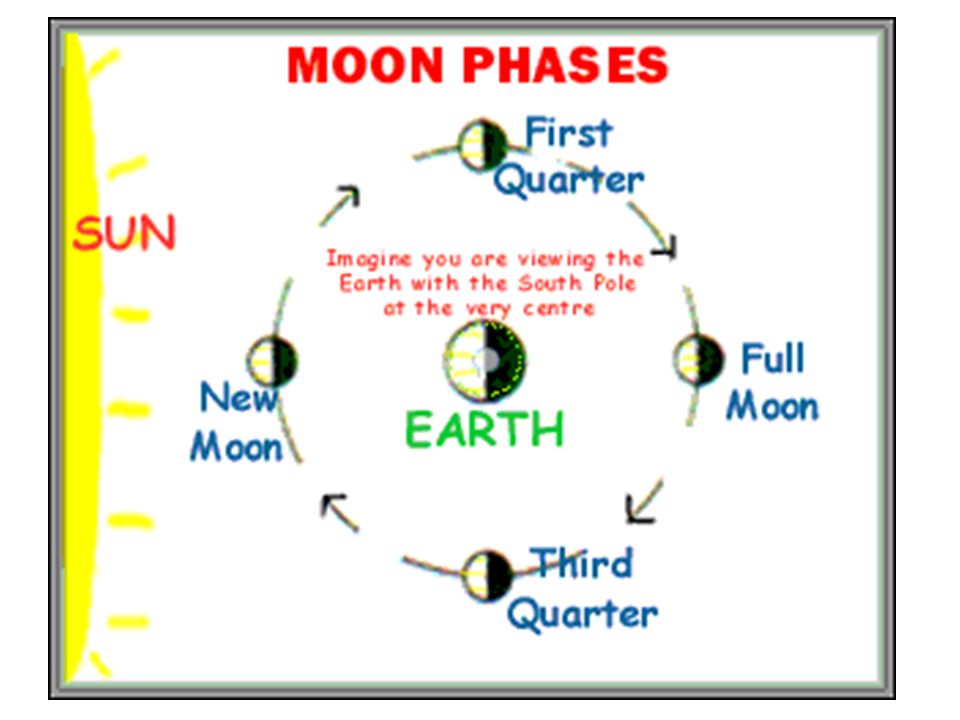 MOON PHASES

SUN

First Quarter

Imagine you are viewing the Earth with the South Pole at the very centre

New Moon

EARTH

Full Moon

Third Quarter